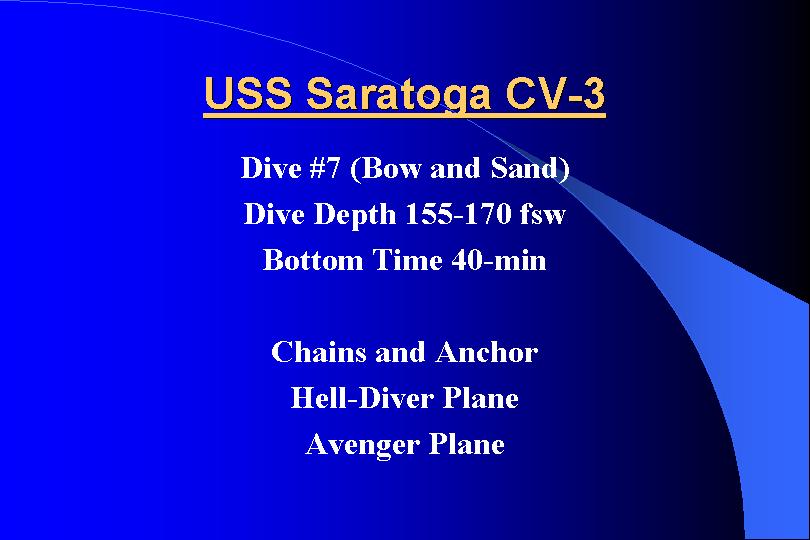 USS Saratoga CV-3

Dive #7 (Bow and Sand)
Dive Depth 155-170 fsw
Bottom Time 40-min

Chains and Anchor
Hell-Diver Plane
Avenger Plane